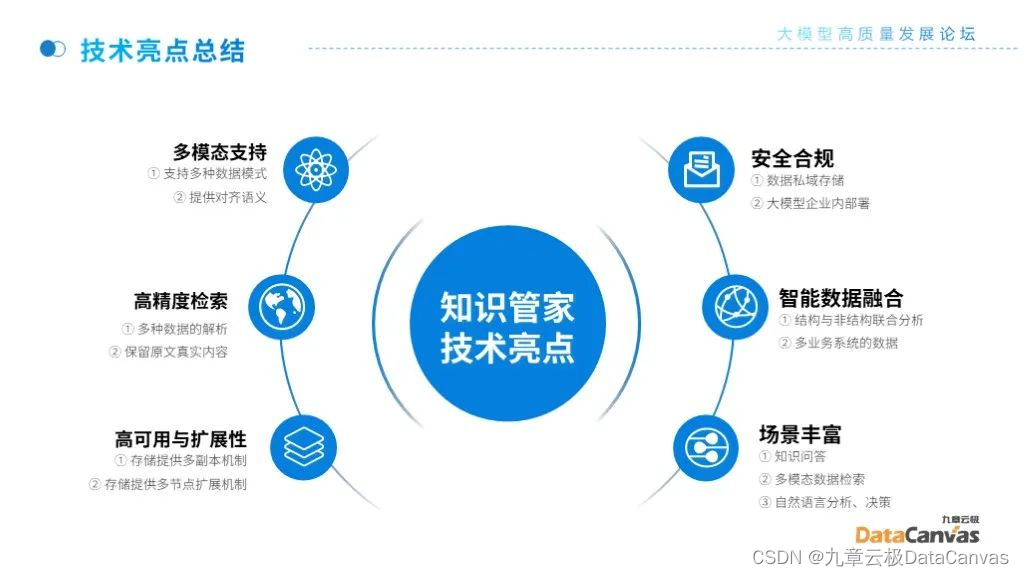 技术亮点总结

大模型高质量发展论坛

多模态支持
① 支持多种数据模式
② 提供对齐语义

高精度检索
① 多种数据的解析
② 保留原文真实内容

高可用与扩展性
① 存储提供多副本机制
② 存储提供多节点扩展机制

知识管家
技术亮点

安全合规
① 数据私域存储
② 大模型企业内部署

智能数据融合
① 结构与非结构联合分析
② 多业务系统的数据

场景丰富
① 知识问答
② 多模态数据检索
③ 自然语言分析、决策

九章云极
DataCanvas

CSDN @九章云极DataCanvas